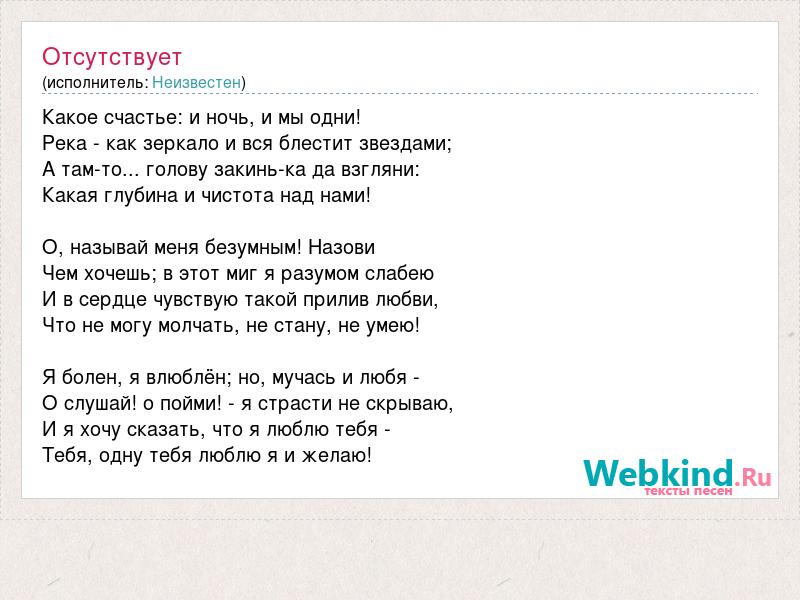 Отсутствует
(исполнитель: Неизвестен)

Какое счастье: и ночь, и мы одни!
Река - как зеркало и вся блестит звездами;
А там-то... голову закинь-ка да взгляни:
Какая глубина и чистота над нами!

О, называй меня безумным! Назови
Чем хочешь; в этот миг я разумом слабею
И в сердце чувствую такой прилив любви,
Что не могу молчать, не стану, не умею!

Я болен, я влюблён; но, мучась и любя -
О слушай! о пойми! - я страсти не скрываю,
И я хочу сказать, что я люблю тебя -
Тебя, одну тебя люблю я и желаю!

Webkind.Ru
тексты песен